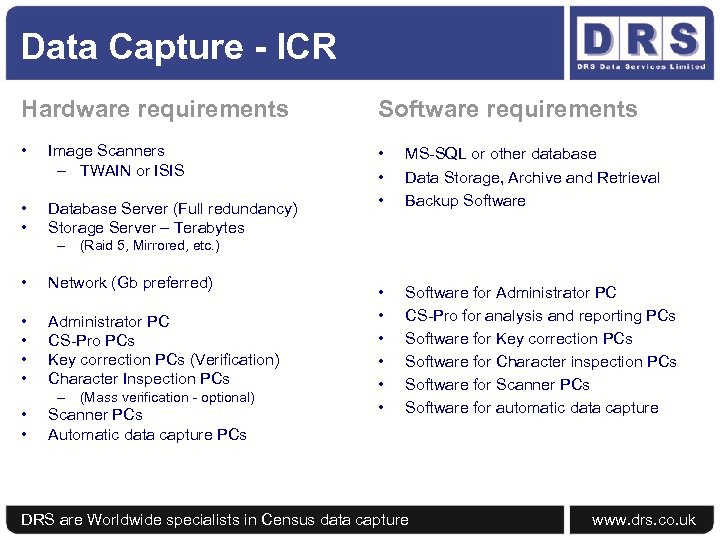 Data Capture - ICR

DRS
DRS Data Services Limited

Hardware requirements

• Image Scanners
 – TWAIN or ISIS

• Database Server (Full redundancy)
• Storage Server – Terabytes
 – (Raid 5, Mirrored, etc.)

• Network (Gb preferred)

• Administrator PC
• CS-Pro PCs
• Key correction PCs (Verification)
• Character Inspection PCs
 – (Mass verification - optional)
• Scanner PCs
• Automatic data capture PCs

Software requirements

• MS-SQL or other database
• Data Storage, Archive and Retrieval
• Backup Software

• Software for Administrator PC
• CS-Pro for analysis and reporting PCs
• Software for Key correction PCs
• Software for Character inspection PCs
• Software for Scanner PCs
• Software for automatic data capture

DRS are Worldwide specialists in Census data capture

www.drs.co.uk